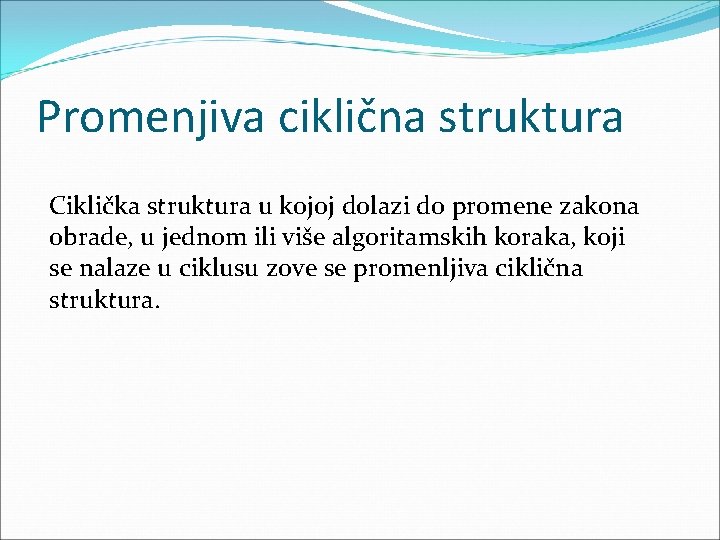 Promenjiva ciklična struktura

Ciklička struktura u kojoj dolazi do promene zakona obrade, u jednom ili više algoritamskih koraka, koji se nalaze u ciklusu zove se promenljiva ciklična struktura.